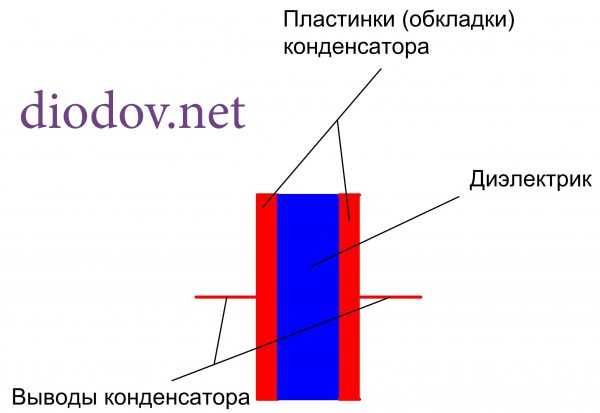 Пластинки (обкладки) конденсатора

diodov.net

Диэлектрик

Выводы конденсатора